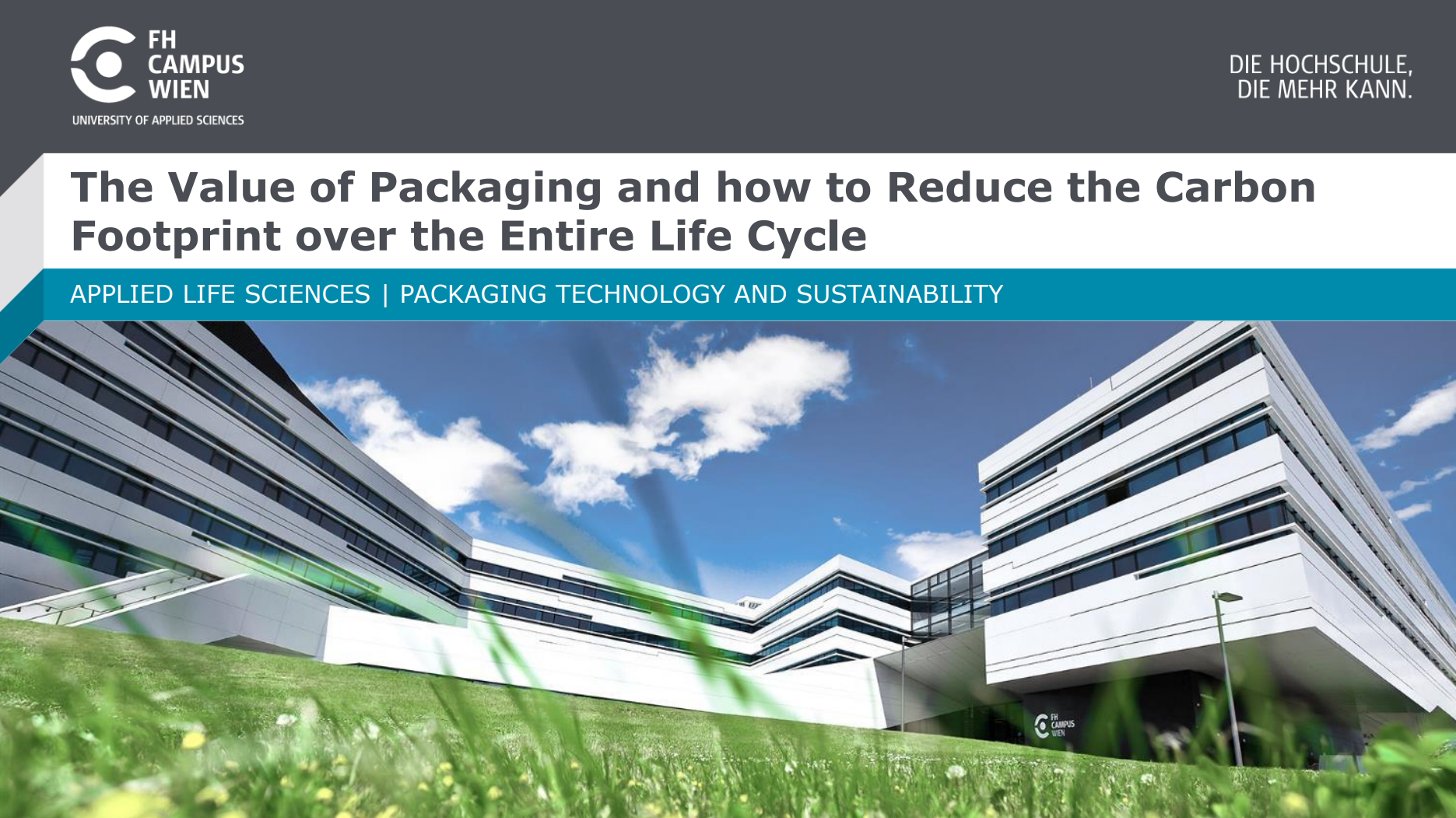 FH
CAMPUS
WIEN
UNIVERSITY OF APPLIED SCIENCES

DIE HOCHSCHULE,
DIE MEHR KANN.

The Value of Packaging and how to Reduce the Carbon Footprint over the Entire Life Cycle

APPLIED LIFE SCIENCES | PACKAGING TECHNOLOGY AND SUSTAINABILITY

FH
CAMPUS
WIEN